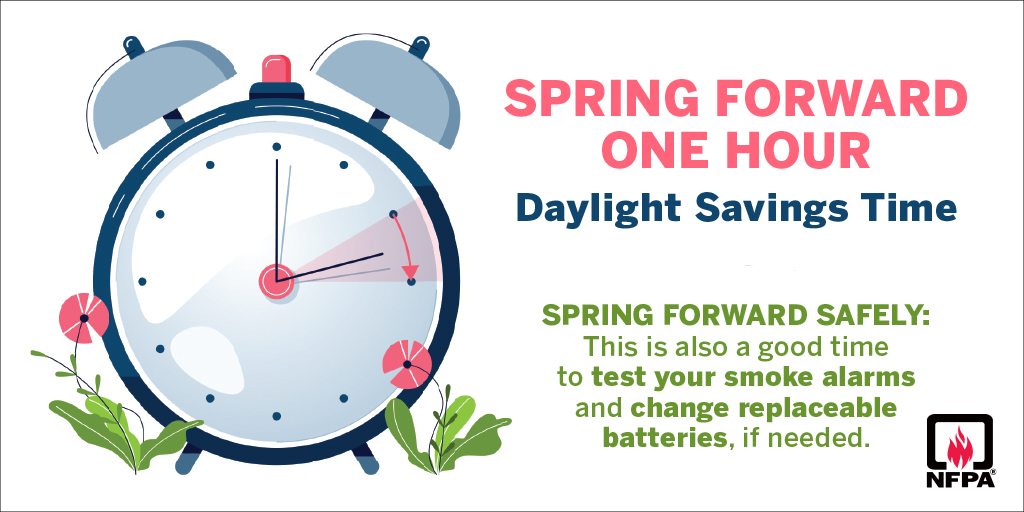 SPRING FORWARD ONE HOUR

Daylight Savings Time

SPRING FORWARD SAFELY: This is also a good time to test your smoke alarms and change replaceable batteries, if needed.

NFPA®